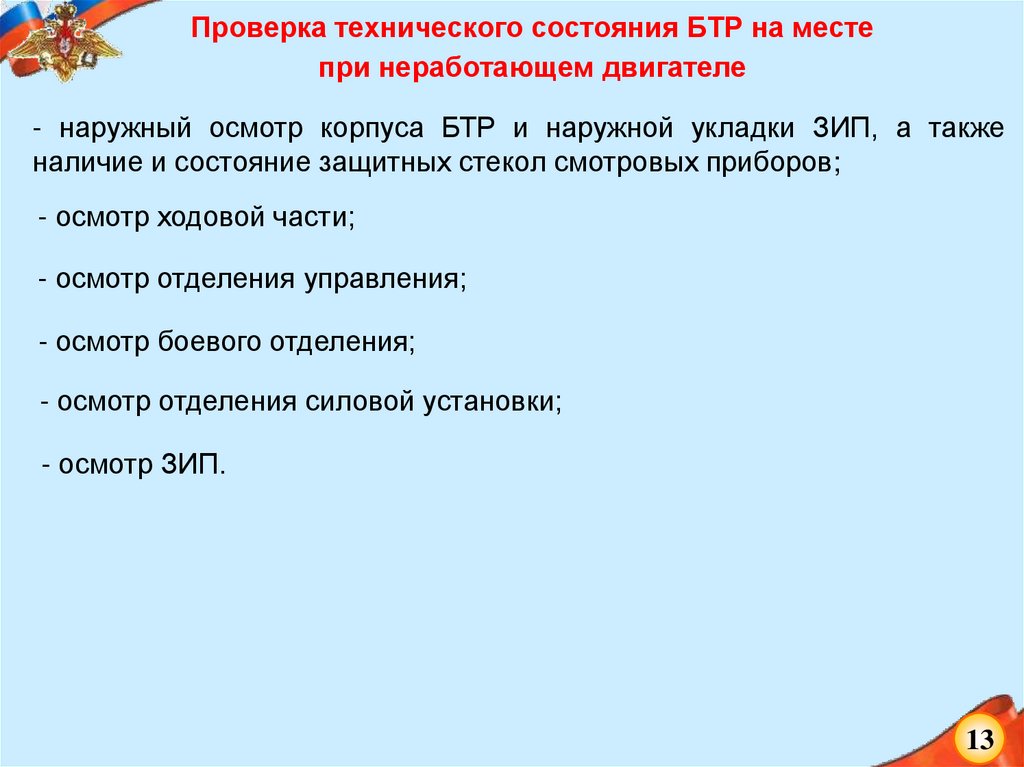 Проверка технического состояния БТР на месте при неработающем двигателе

- наружный осмотр корпуса БТР и наружной укладки ЗИП, а также наличие и состояние защитных стекол смотровых приборов;

- осмотр ходовой части;

- осмотр отделения управления;

- осмотр боевого отделения;

- осмотр отделения силовой установки;

- осмотр ЗИП.

13